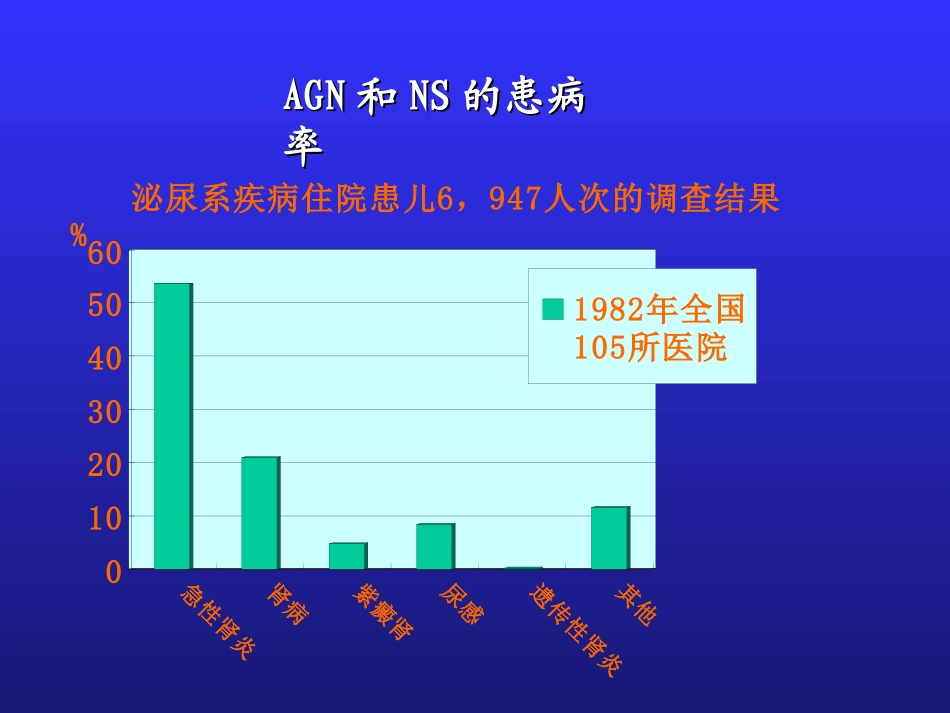 AGN 和 NS 的患病率

泌尿系疾病住院患儿6，947人次的调查结果

%

60
50
40
30
20
10
0

1982年全国105所医院

急性肾炎
肾病
紫癜肾
尿感
遗传性肾炎
其他